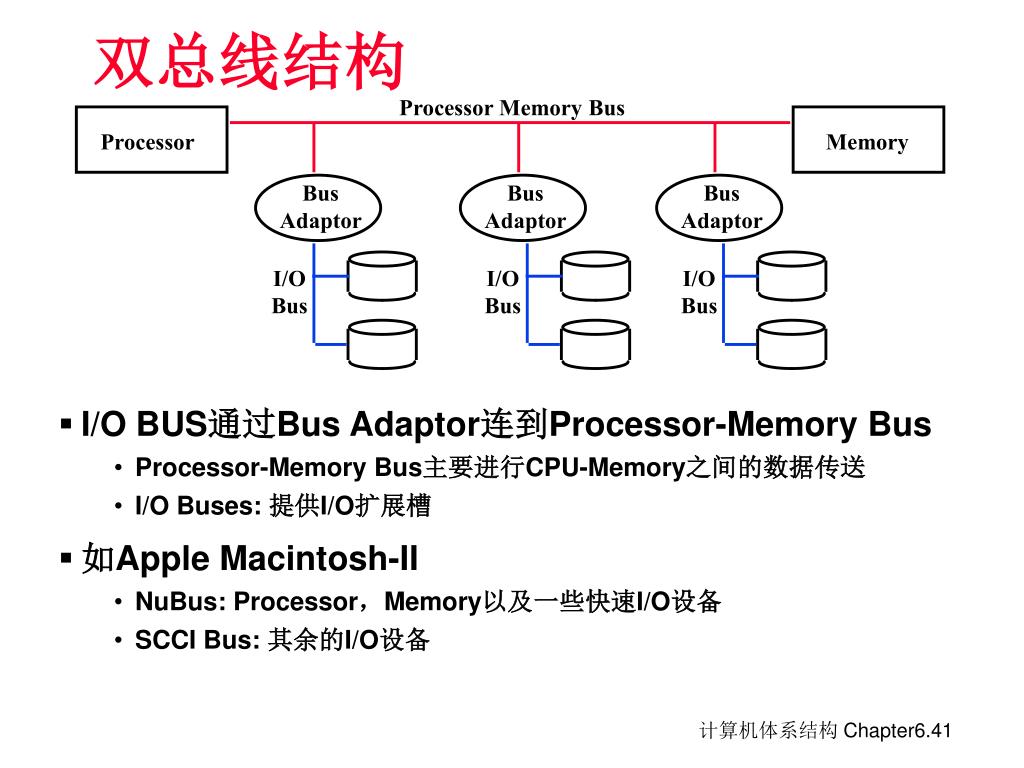 双总线结构

Processor Memory Bus

Processor

Memory

Bus Adaptor

Bus Adaptor

Bus Adaptor

I/O Bus

I/O Bus

I/O Bus

▪ I/O BUS通过Bus Adaptor连到Processor-Memory Bus
• Processor-Memory Bus主要进行CPU-Memory之间的数据传送
• I/O Buses: 提供I/O扩展槽

▪ 如Apple Macintosh-II
• NuBus: Processor，Memory以及一些快速I/O设备
• SCCI Bus: 其余的I/O设备

计算机体系结构 Chapter6.41